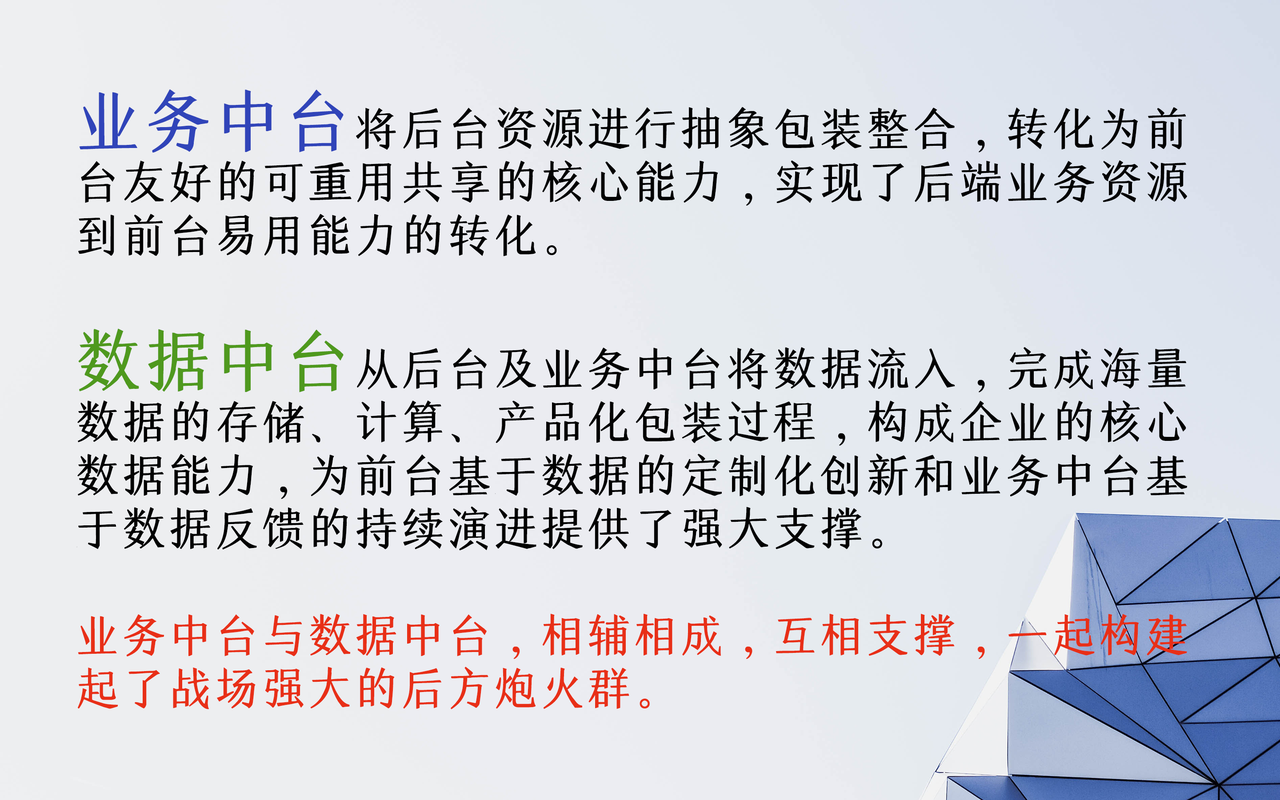 业务中台将后台资源进行抽象包装整合，转化为前台友好的可重用共享的核心能力，实现了后端业务资源到前台易用能力的转化。

数据中台从后台及业务中台将数据流入，完成海量数据的存储、计算、产品化包装过程，构成企业的核心数据能力，为前台基于数据的定制化创新和业务中台基于数据反馈的持续演进提供了强大支撑。

业务中台与数据中台，相辅相成，互相支撑，一起构建起了战场强大的后方炮火群。